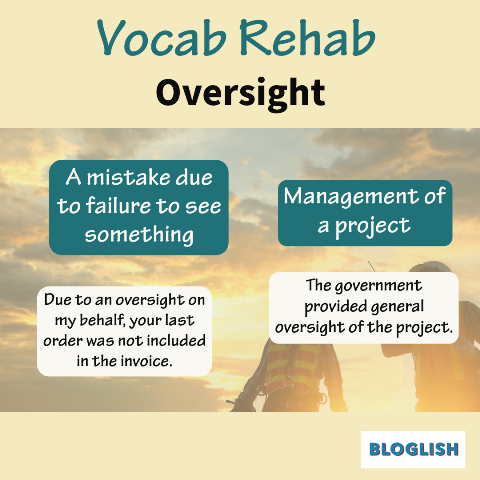 Vocab Rehab

Oversight

A mistake due to failure to see something

Due to an oversight on my behalf, your last order was not included in the invoice.

Management of a project

The government provided general oversight of the project.

BLOGLISH